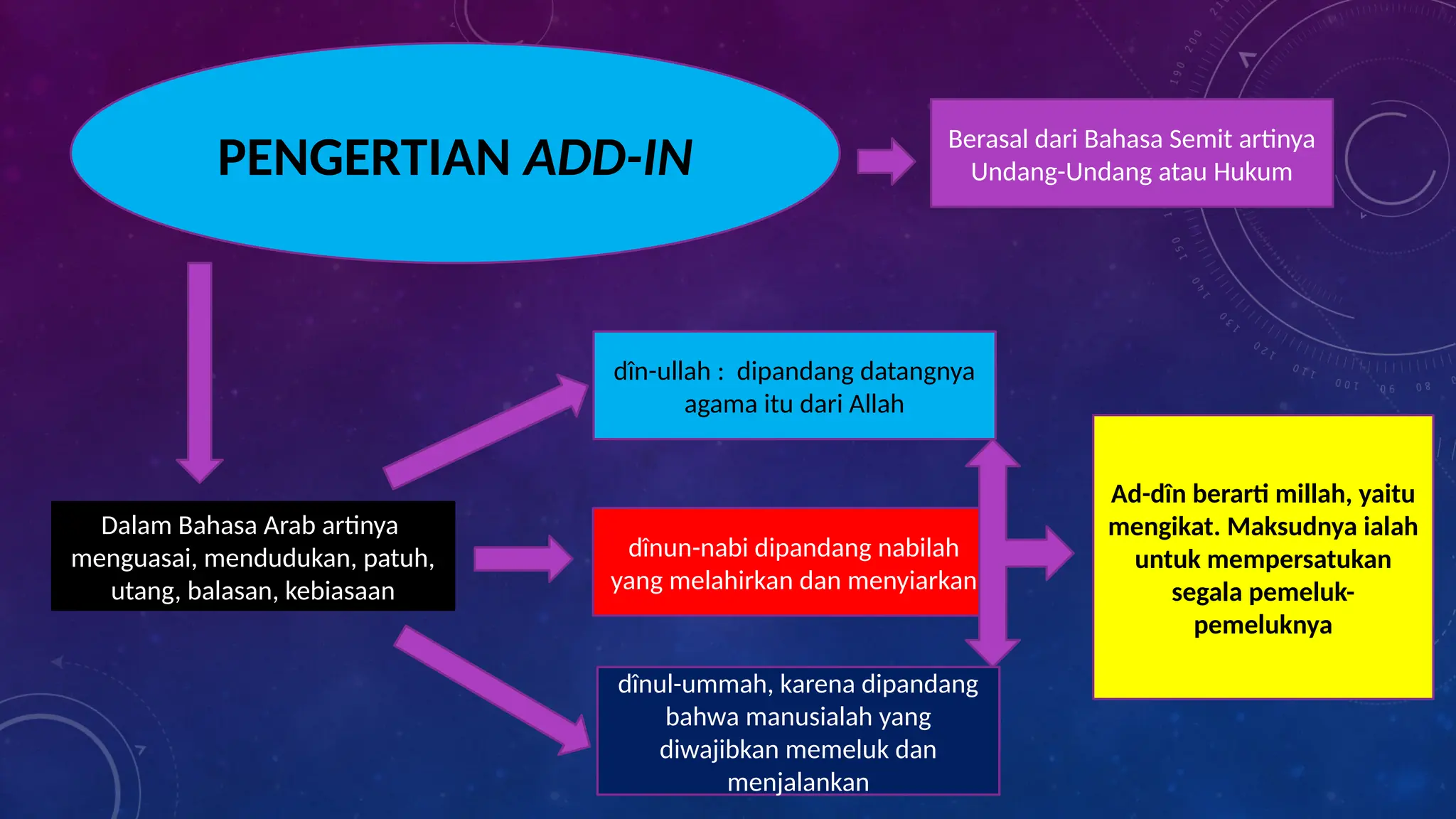 PENGERTIAN ADD-IN

Berasal dari Bahasa Semit artinya Undang-Undang atau Hukum

Dalam Bahasa Arab artinya menguasai, mendudukan, patuh, utang, balasan, kebiasaan

dîn-ullah : dipandang datangnya agama itu dari Allah

dînun-nabi dipandang nabilah yang melahirkan dan menyiarkan

dînul-ummah, karena dipandang bahwa manusialah yang diwajibkan memeluk dan menjalankan

Ad-dîn berarti millah, yaitu mengikat. Maksudnya ialah untuk mempersatukan segala pemeluk-pemeluknya